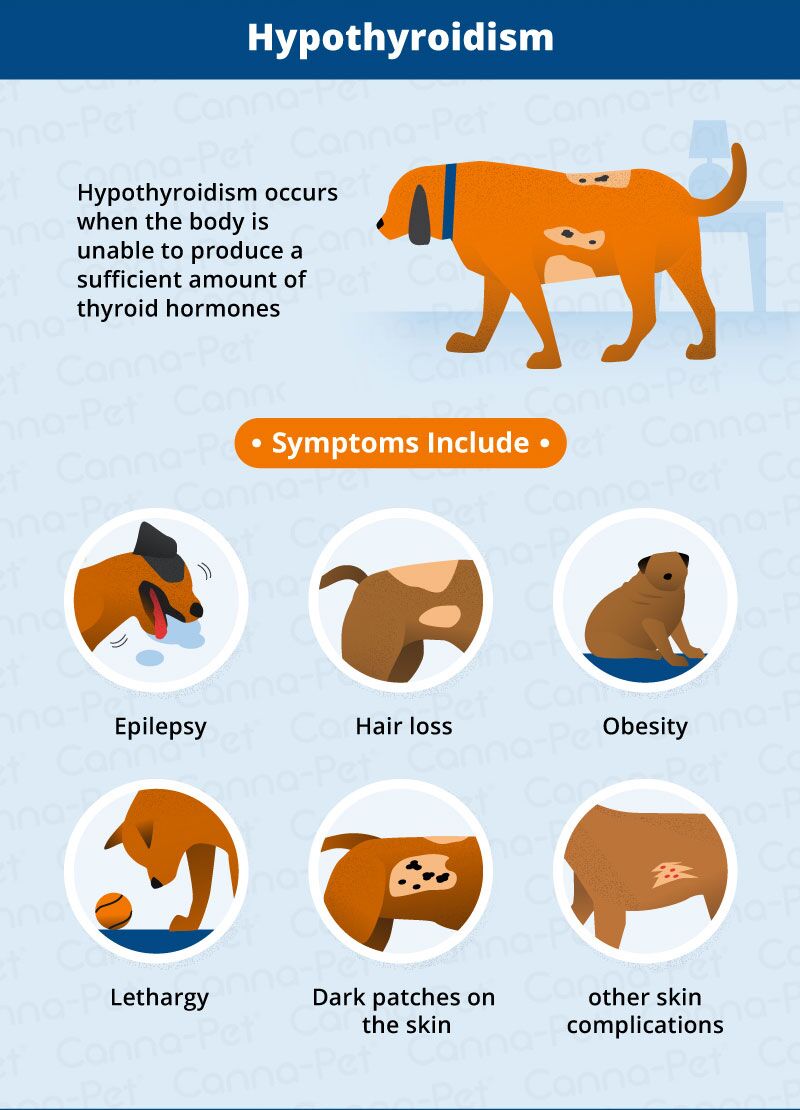 Hypothyroidism

Hypothyroidism occurs when the body is unable to produce a sufficient amount of thyroid hormones

• Symptoms Include •

Epilepsy

Hair loss

Obesity

Lethargy

Dark patches on the skin

other skin complications

Canna-Pet